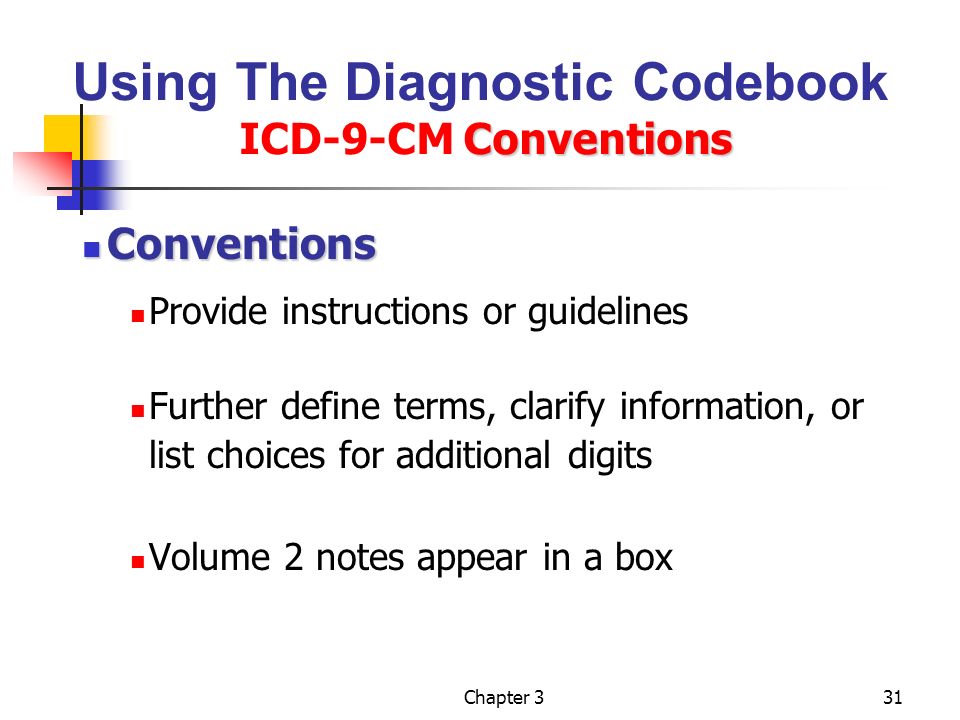 Using The Diagnostic Codebook
ICD-9-CM Conventions

Conventions

Provide instructions or guidelines

Further define terms, clarify information, or list choices for additional digits

Volume 2 notes appear in a box

Chapter 3

31